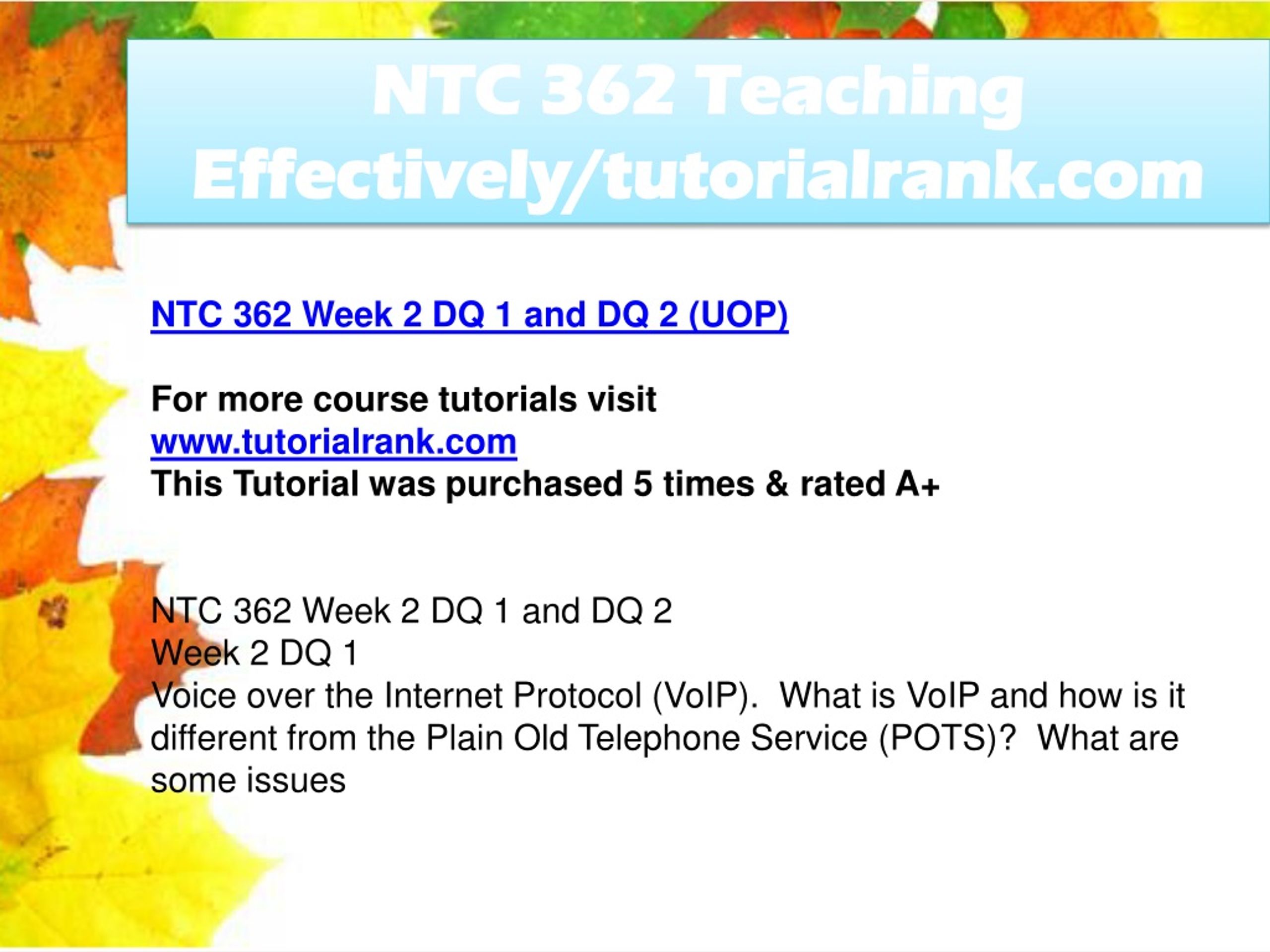 NTC 362 Teaching Effectively/tutorialrank.com

NTC 362 Week 2 DQ 1 and DQ 2 (UOP)

For more course tutorials visit
www.tutorialrank.com
This Tutorial was purchased 5 times & rated A+

NTC 362 Week 2 DQ 1 and DQ 2
Week 2 DQ 1
Voice over the Internet Protocol (VoIP). What is VoIP and how is it different from the Plain Old Telephone Service (POTS)? What are some issues